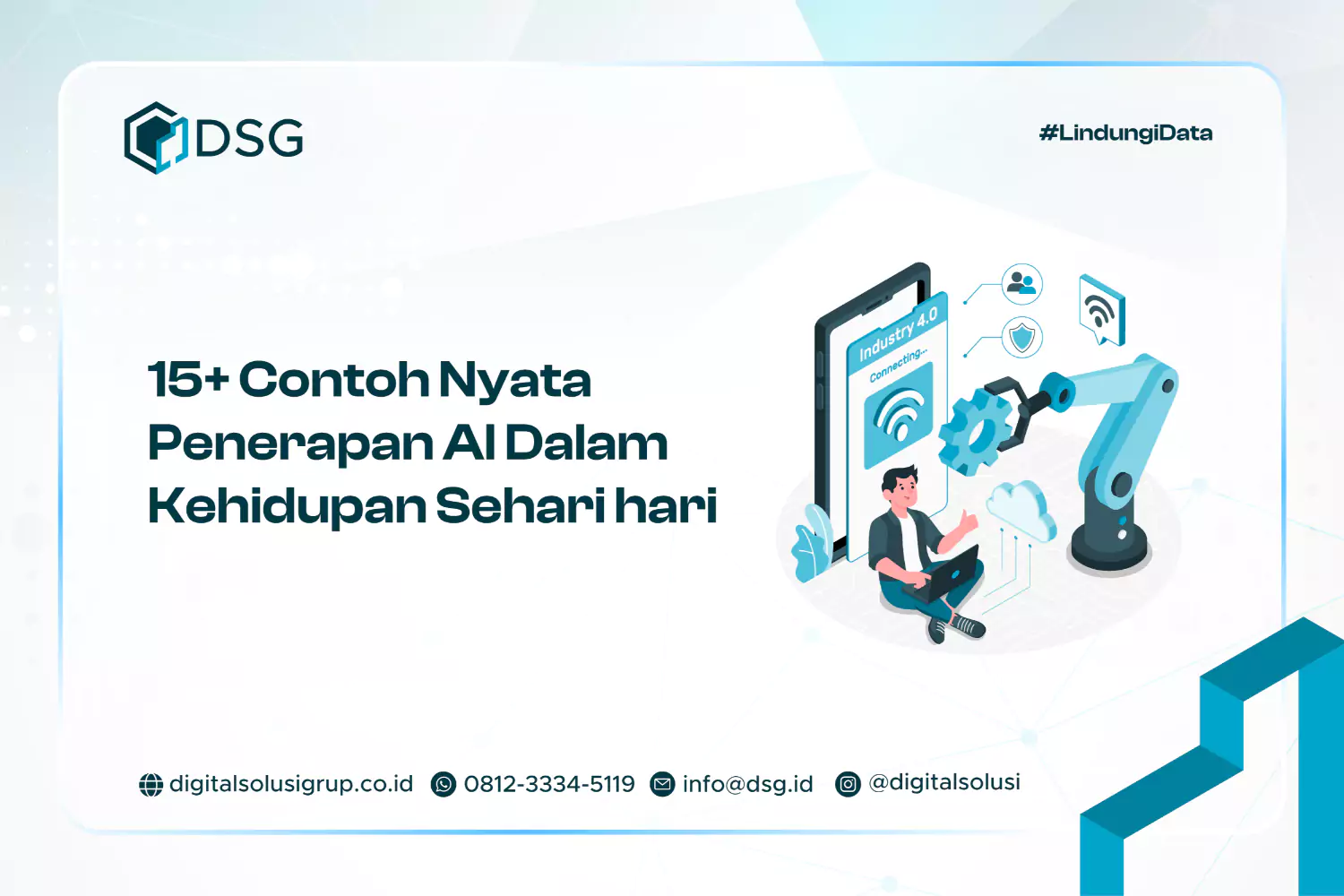 DSG

#LindungiData

15+ Contoh Nyata Penerapan AI Dalam Kehidupan Sehari hari

Industry 4.0
Connecting...

digitalsolusigrup.co.id 0812-3334-5119 info@dsg.id @digitalsolusi